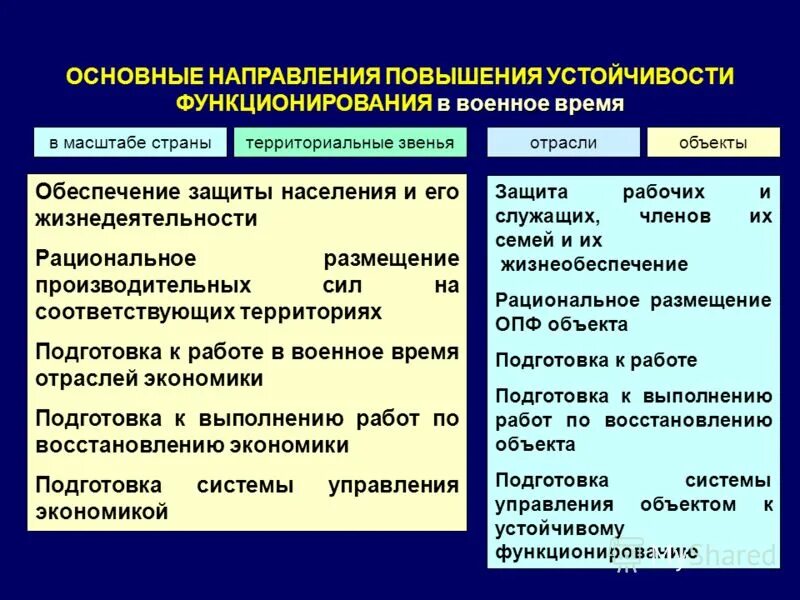 ОСНОВНЫЕ НАПРАВЛЕНИЯ ПОВЫШЕНИЯ УСТОЙЧИВОСТИ ФУНКЦИОНИРОВАНИЯ в военное время

в масштабе страны

территориальные звенья

отрасли

объекты

Обеспечение защиты населения и его жизнедеятельности

Рациональное размещение производительных сил на соответствующих территориях

Подготовка к работе в военное время отраслей экономики

Подготовка к выполнению работ по восстановлению экономики

Подготовка системы управления экономикой

Защита рабочих и служащих, членов их семей и их жизнеобеспечение

Рациональное размещение ОПФ объекта

Подготовка к работе

Подготовка к выполнению работ по восстановлению объекта

Подготовка системы управления объектом к устойчивому функционированию

MyShared